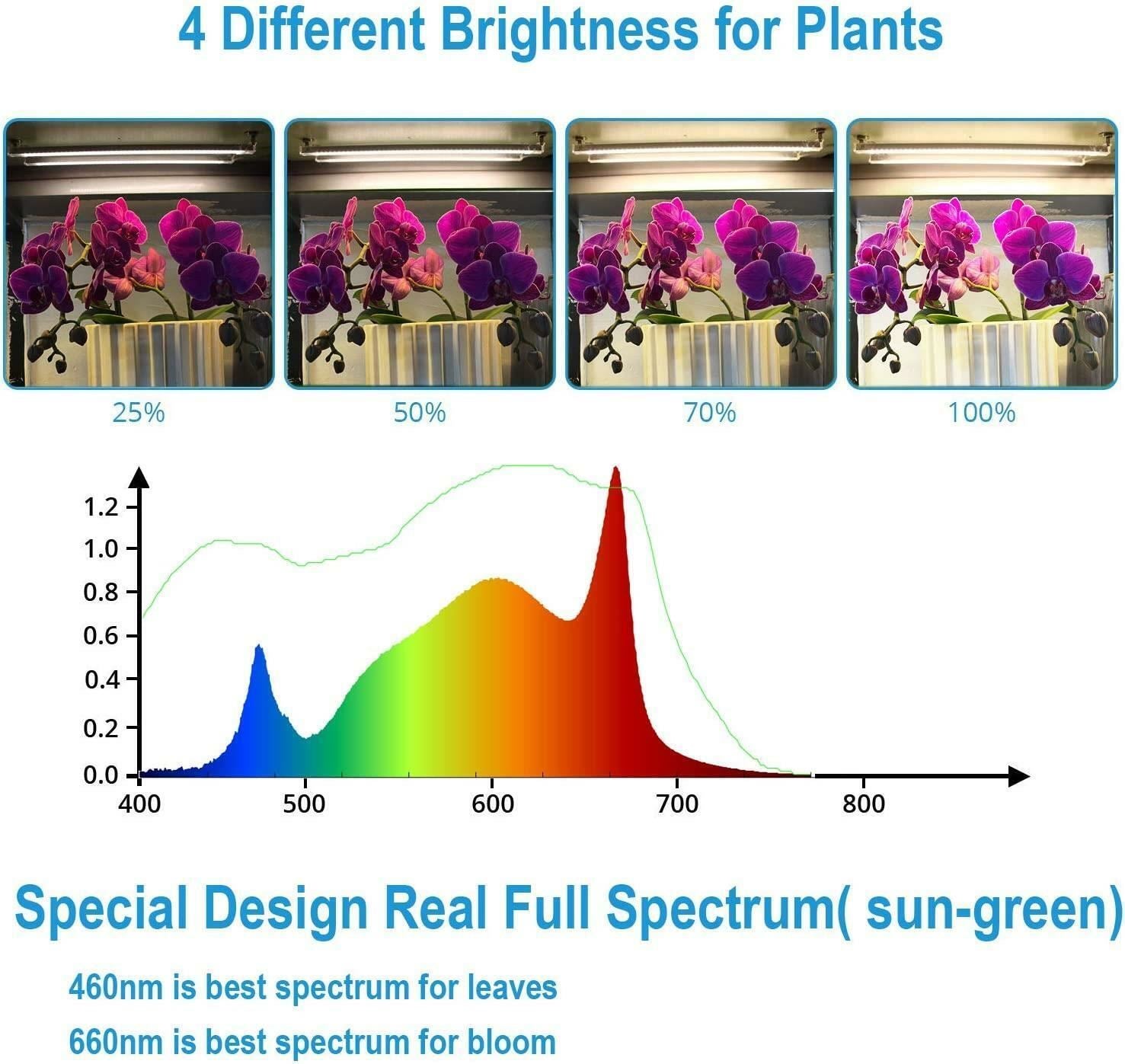 4 Different Brightness for Plants

25%

50%

70%

100%

1.2
1.0
0.8
0.6
0.4
0.2
0.0

400
500
600
700
800

Special Design Real Full Spectrum( sun-green)

460nm is best spectrum for leaves

660nm is best spectrum for bloom